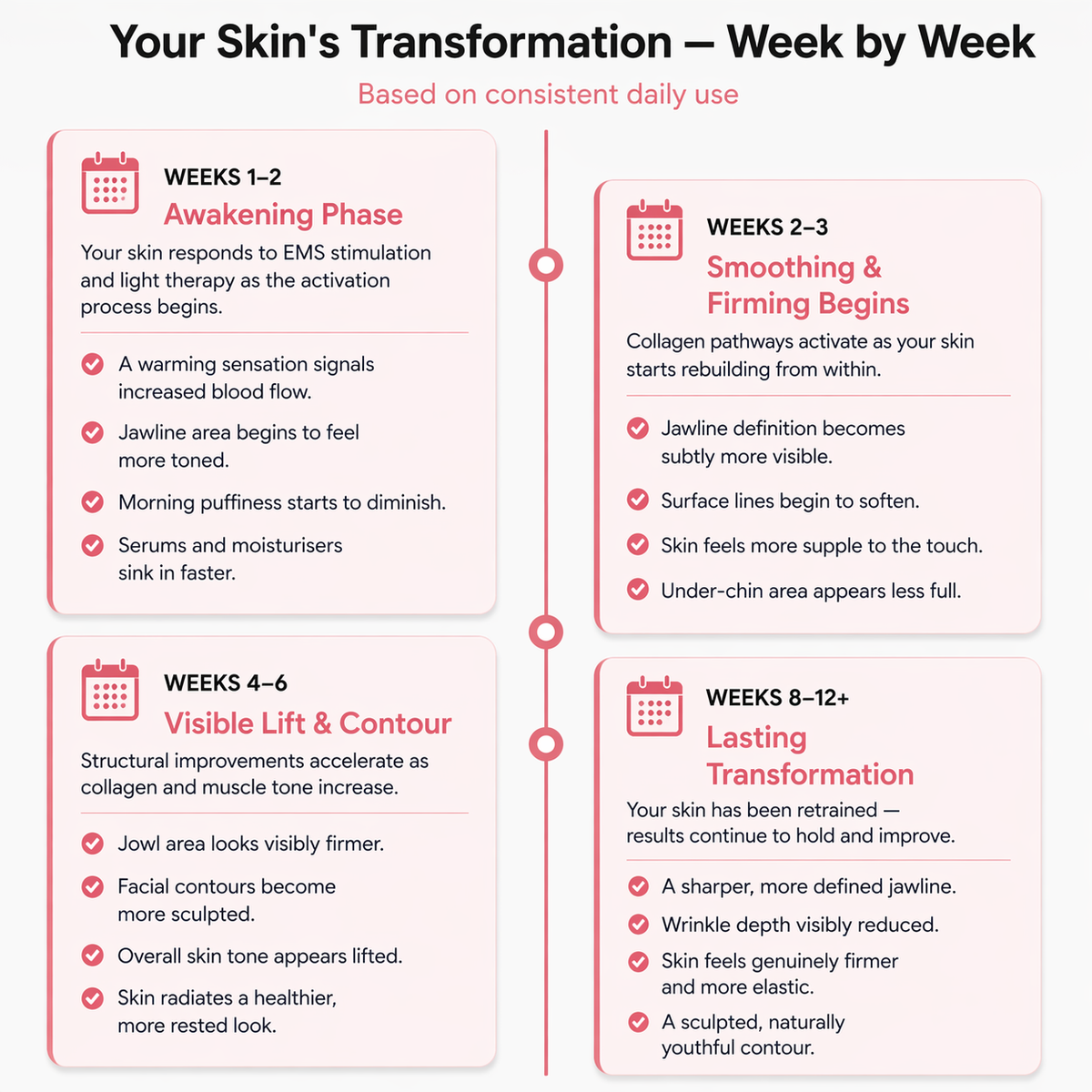 Your Skin's Transformation — Week by Week

Based on consistent daily use

WEEKS 1–2
Awakening Phase

Your skin responds to EMS stimulation and light therapy as the activation process begins.

A warming sensation signals increased blood flow.

Jawline area begins to feel more toned.

Morning puffiness starts to diminish.

Serums and moisturisers sink in faster.

WEEKS 2–3
Smoothing & Firming Begins

Collagen pathways activate as your skin starts rebuilding from within.

Jawline definition becomes subtly more visible.

Surface lines begin to soften.

Skin feels more supple to the touch.

Under-chin area appears less full.

WEEKS 4–6
Visible Lift & Contour

Structural improvements accelerate as collagen and muscle tone increase.

Jowl area looks visibly firmer.

Facial contours become more sculpted.

Overall skin tone appears lifted.

Skin radiates a healthier, more rested look.

WEEKS 8–12+
Lasting Transformation

Your skin has been retrained — results continue to hold and improve.

A sharper, more defined jawline.

Wrinkle depth visibly reduced.

Skin feels genuinely firmer and more elastic.

A sculpted, naturally youthful contour.